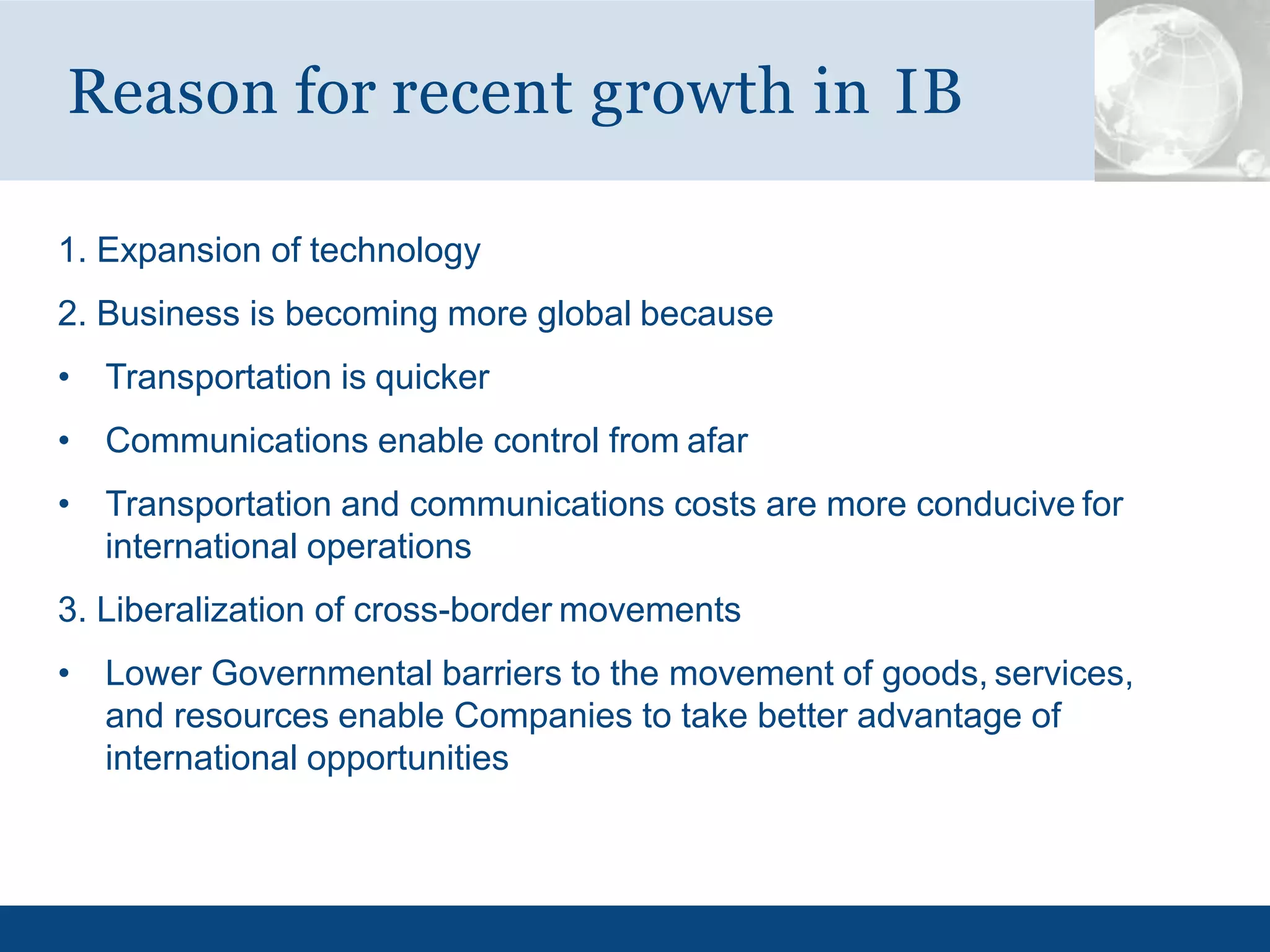 Reason for recent growth in IB

1. Expansion of technology

2. Business is becoming more global because

• Transportation is quicker

• Communications enable control from afar

• Transportation and communications costs are more conducive for international operations

3. Liberalization of cross-border movements

• Lower Governmental barriers to the movement of goods, services, and resources enable Companies to take better advantage of international opportunities